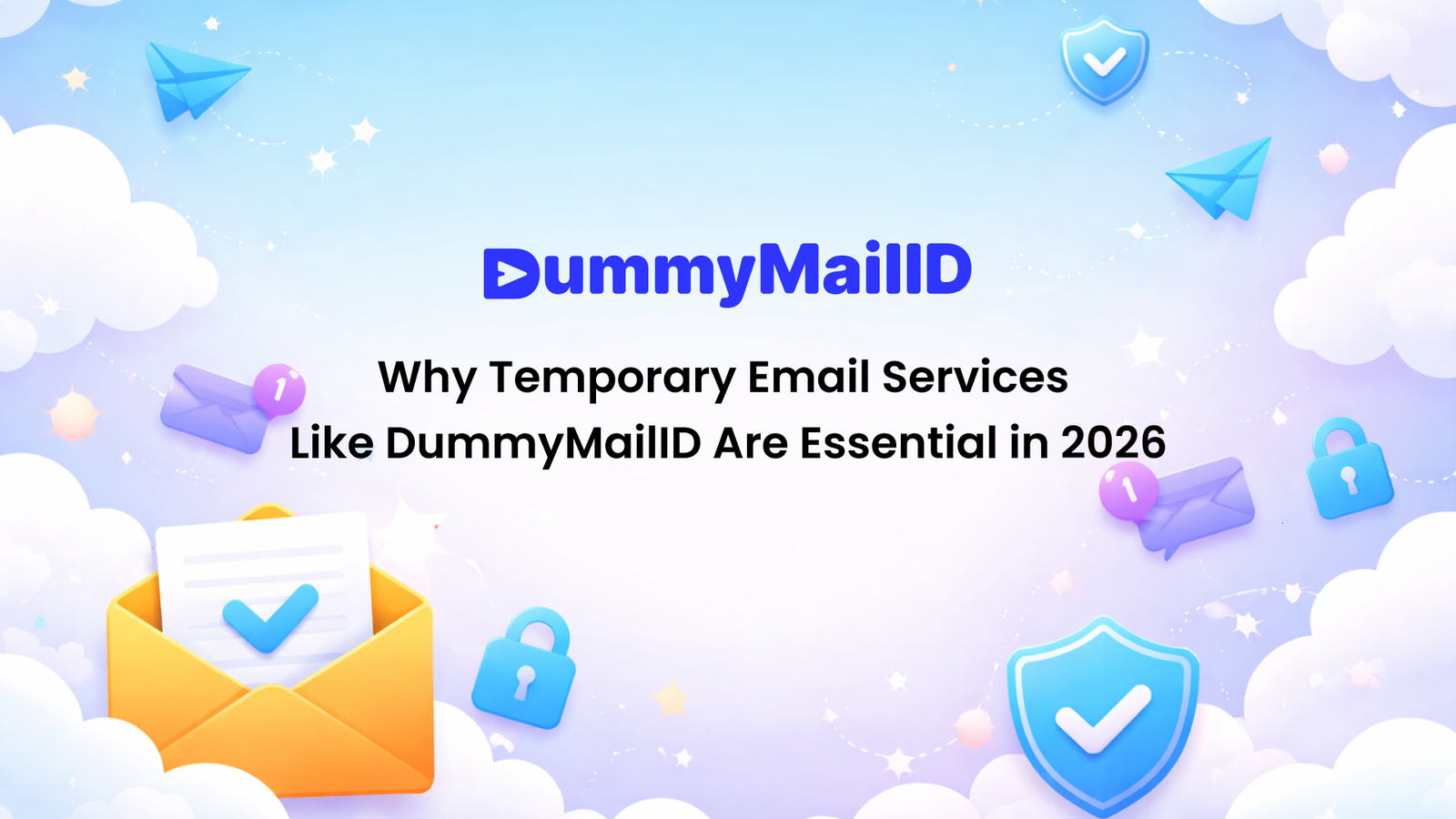 DummyMailID

Why Temporary Email Services Like DummyMailID Are Essential in 2026

1

1